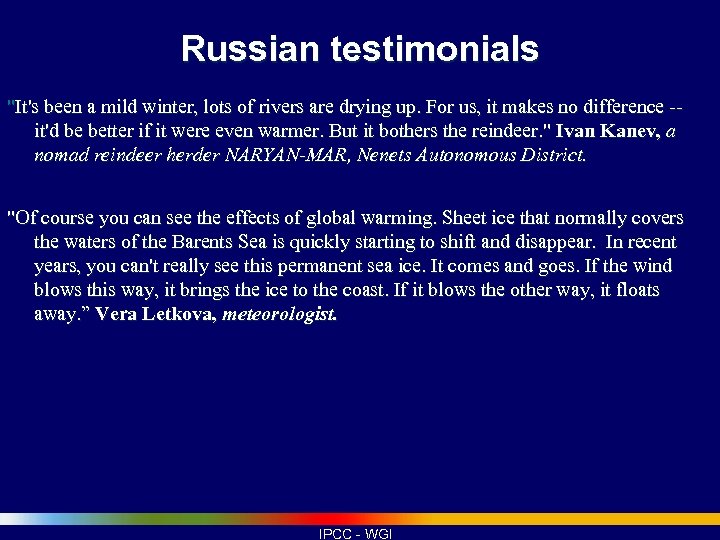 Russian testimonials

"It's been a mild winter, lots of rivers are drying up. For us, it makes no difference -- it'd be better if it were even warmer. But it bothers the reindeer." Ivan Kanev, a nomad reindeer herder NARYAN-MAR, Nenets Autonomous District.

"Of course you can see the effects of global warming. Sheet ice that normally covers the waters of the Barents Sea is quickly starting to shift and disappear. In recent years, you can't really see this permanent sea ice. It comes and goes. If the wind blows this way, it brings the ice to the coast. If it blows the other way, it floats away." Vera Letkova, meteorologist.

IPCC - WGI